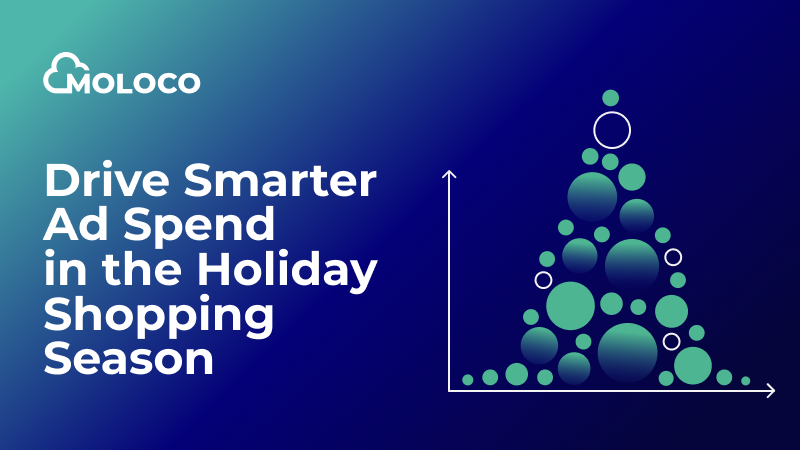 MOLOCO

Drive Smarter Ad Spend in the Holiday Shopping Season